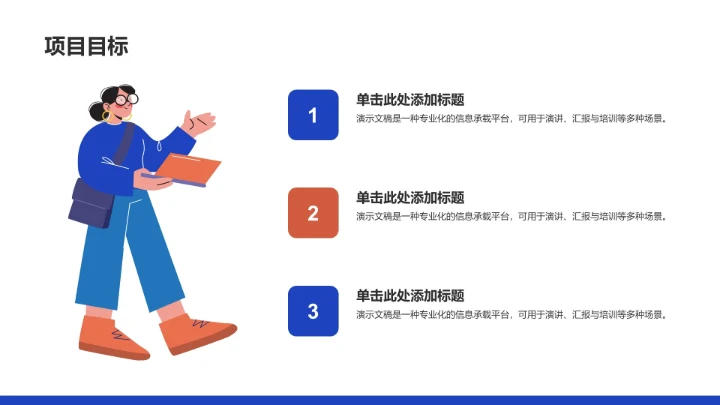 项目目标

1

单击此处添加标题

演示文稿是一种专业化的信息承载平台，可用于演讲、汇报与培训等多种场景。

2

单击此处添加标题

演示文稿是一种专业化的信息承载平台，可用于演讲、汇报与培训等多种场景。

3

单击此处添加标题

演示文稿是一种专业化的信息承载平台，可用于演讲、汇报与培训等多种场景。